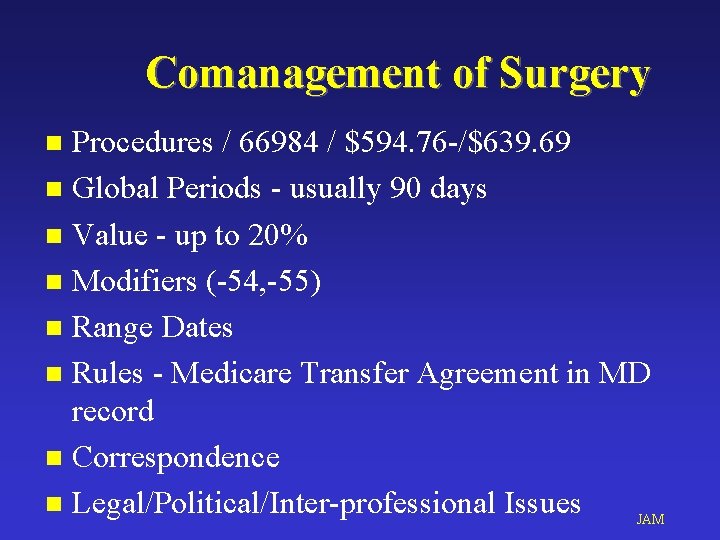 Comanagement of Surgery

- Procedures / 66984 / \$594.76-/\$639.69
- Global Periods - usually 90 days
- Value - up to 20%
- Modifiers (-54,-55)
- Range Dates
- Rules - Medicare Transfer Agreement in MD record
- Correspondence
- Legal/Political/Inter-professional Issues

JAM